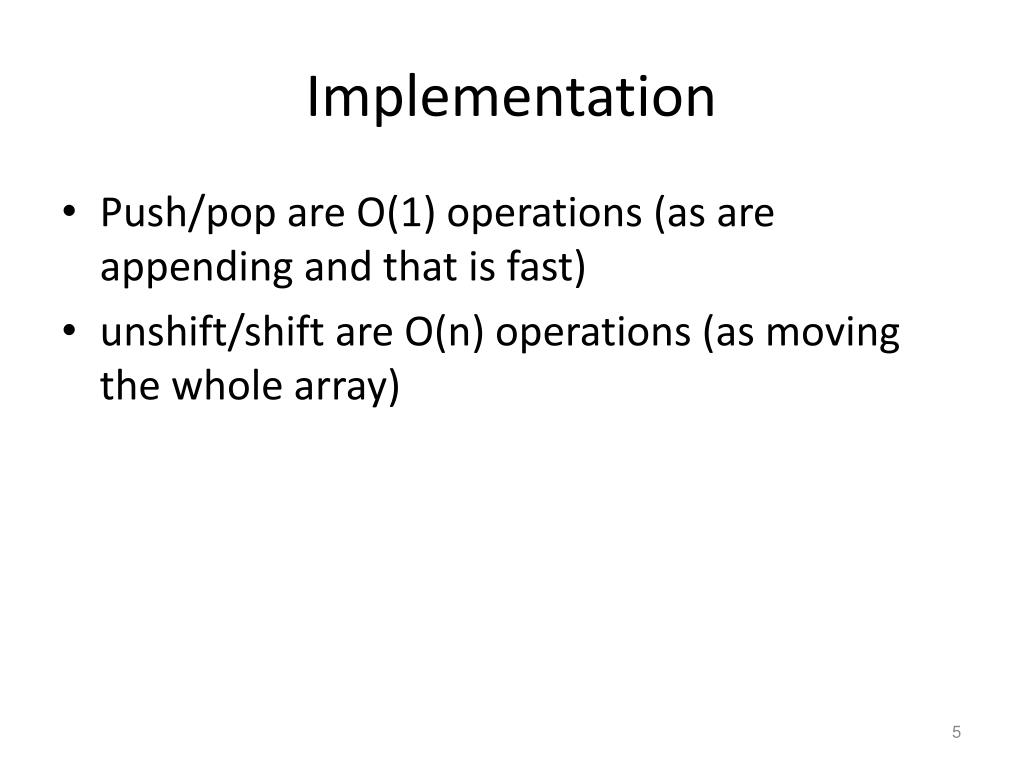 Implementation

• Push/pop are O(1) operations (as are appending and that is fast)
• unshift/shift are O(n) operations (as moving the whole array)

5